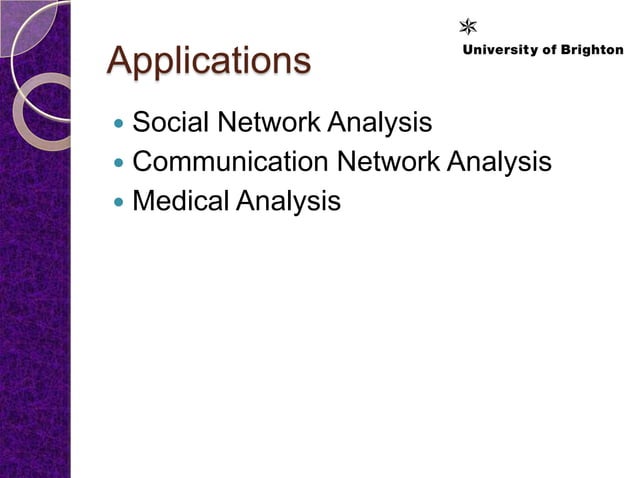 Applications

University of Brighton

- Social Network Analysis
- Communication Network Analysis
- Medical Analysis